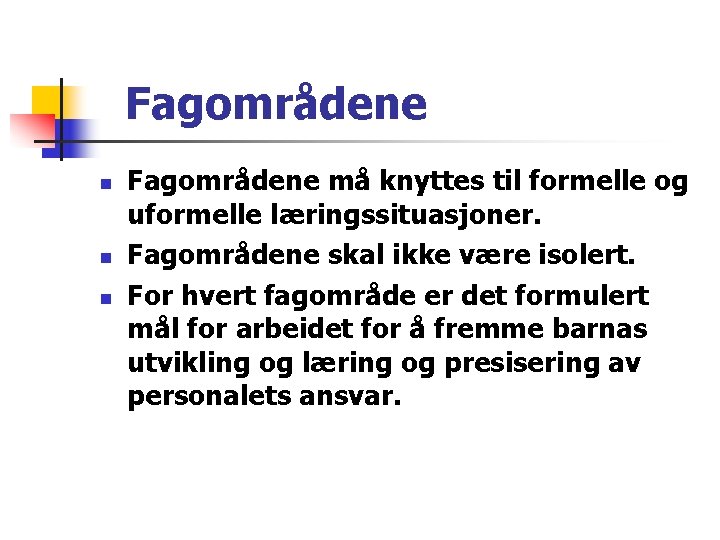 Fagområdene

- Fagområdene må knyttes til formelle og uformelle læringssituasjoner.
- Fagområdene skal ikke være isolert.
- For hvert fagområde er det formulert mål for arbeidet for å fremme barnas utvikling og læring og presisering av personalets ansvar.